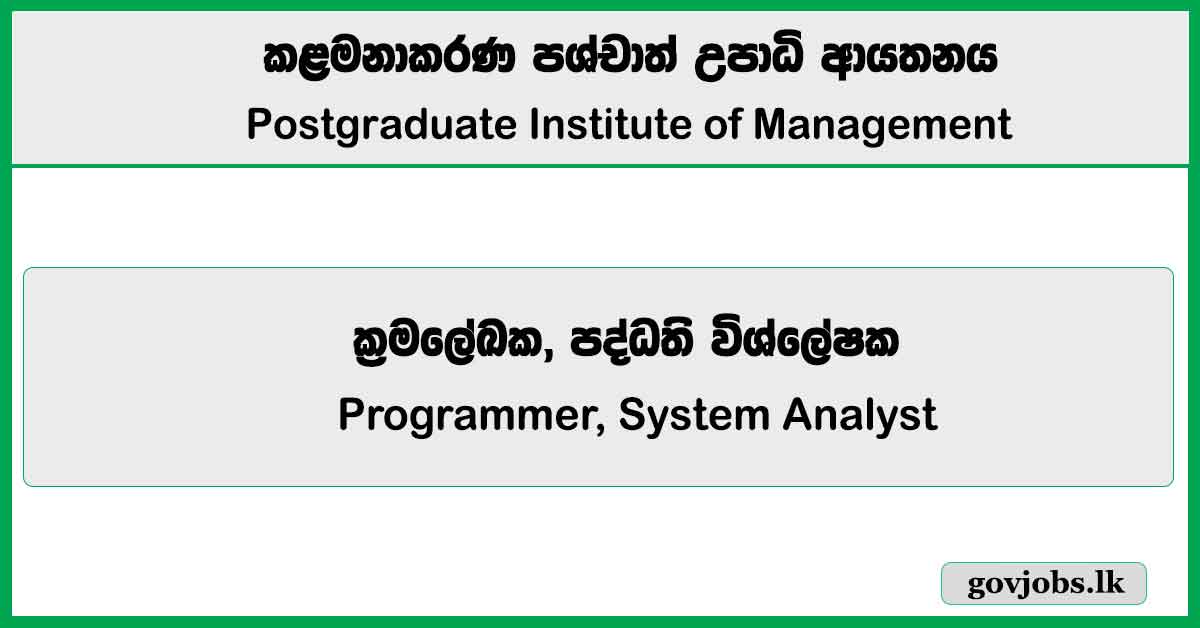 කළමනාකරණ පශ්චාත් උපාධි ආයතනය
Postgraduate Institute of Management

ක්‍රමලේඛක, පද්ධති විශ්ලේෂක
Programmer, System Analyst

govjobs.lk